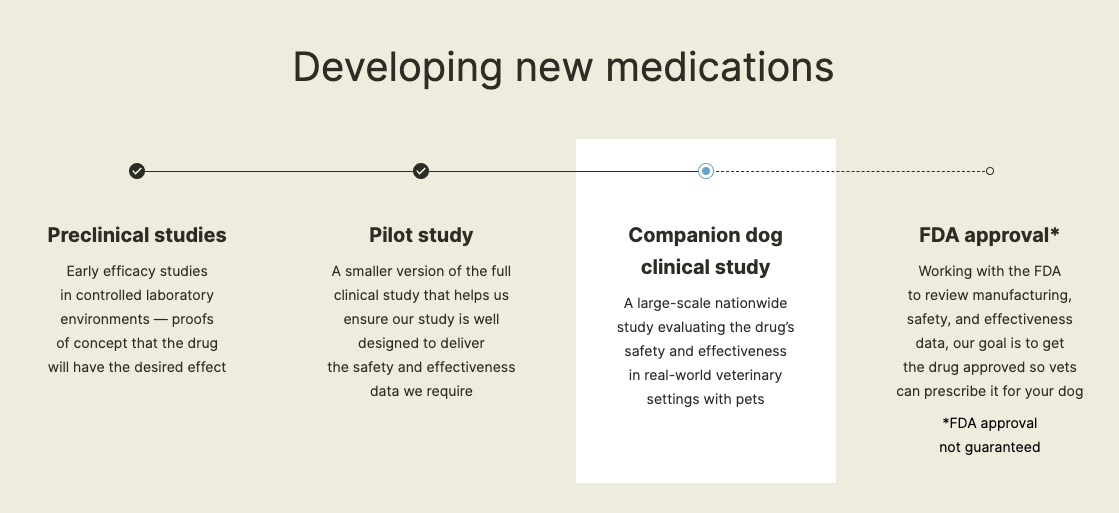 Developing new medications

Preclinical studies

Early efficacy studies in controlled laboratory environments — proofs of concept that the drug will have the desired effect

Pilot study

A smaller version of the full clinical study that helps us ensure our study is well designed to deliver the safety and effectiveness data we require

Companion dog clinical study

A large-scale nationwide study evaluating the drug's safety and effectiveness in real-world veterinary settings with pets

FDA approval*

Working with the FDA to review manufacturing, safety, and effectiveness data, our goal is to get the drug approved so vets can prescribe it for your dog

*FDA approval not guaranteed